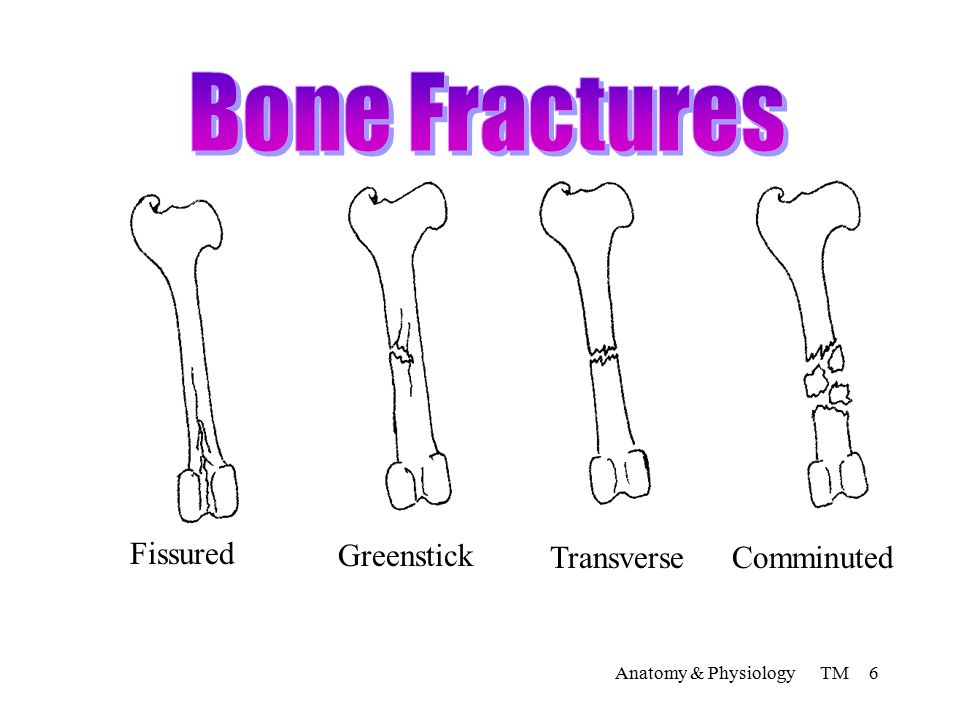 Bone Fractures

Fissured

Greenstick

Transverse

Comminuted

Anatomy & Physiology TM 6